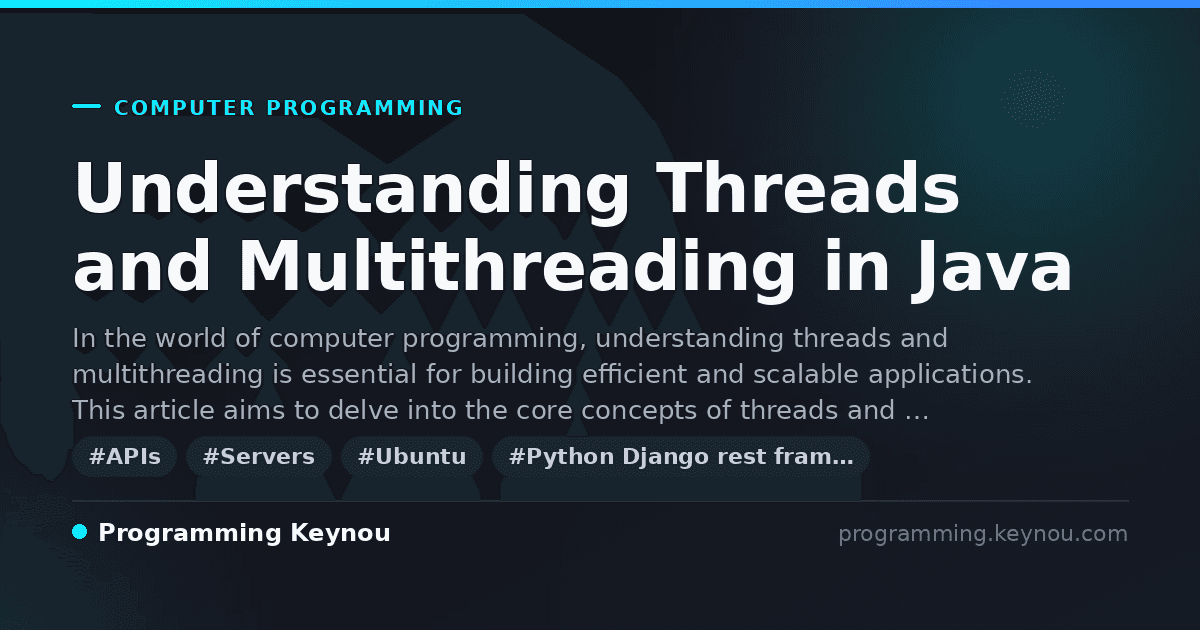 COMPUTER PROGRAMMING

Understanding Threads and Multithreading in Java

In the world of computer programming, understanding threads and multithreading is essential for building efficient and scalable applications. This article aims to delve into the core concepts of threads and …

#APIs #Servers #Ubuntu #Python Django rest fram…

Programming Keynou

programming.keynou.com